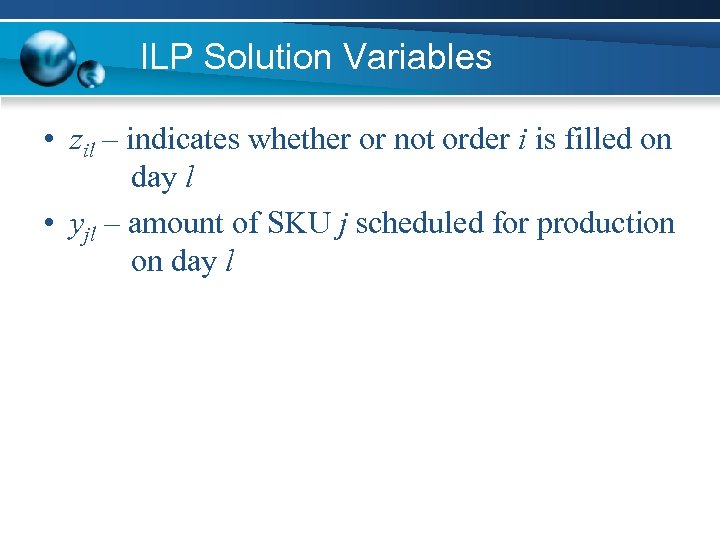 ILP Solution Variables

• $z_{il}$ – indicates whether or not order $i$ is filled on day $l$

• $y_{jl}$ – amount of SKU $j$ scheduled for production on day $l$